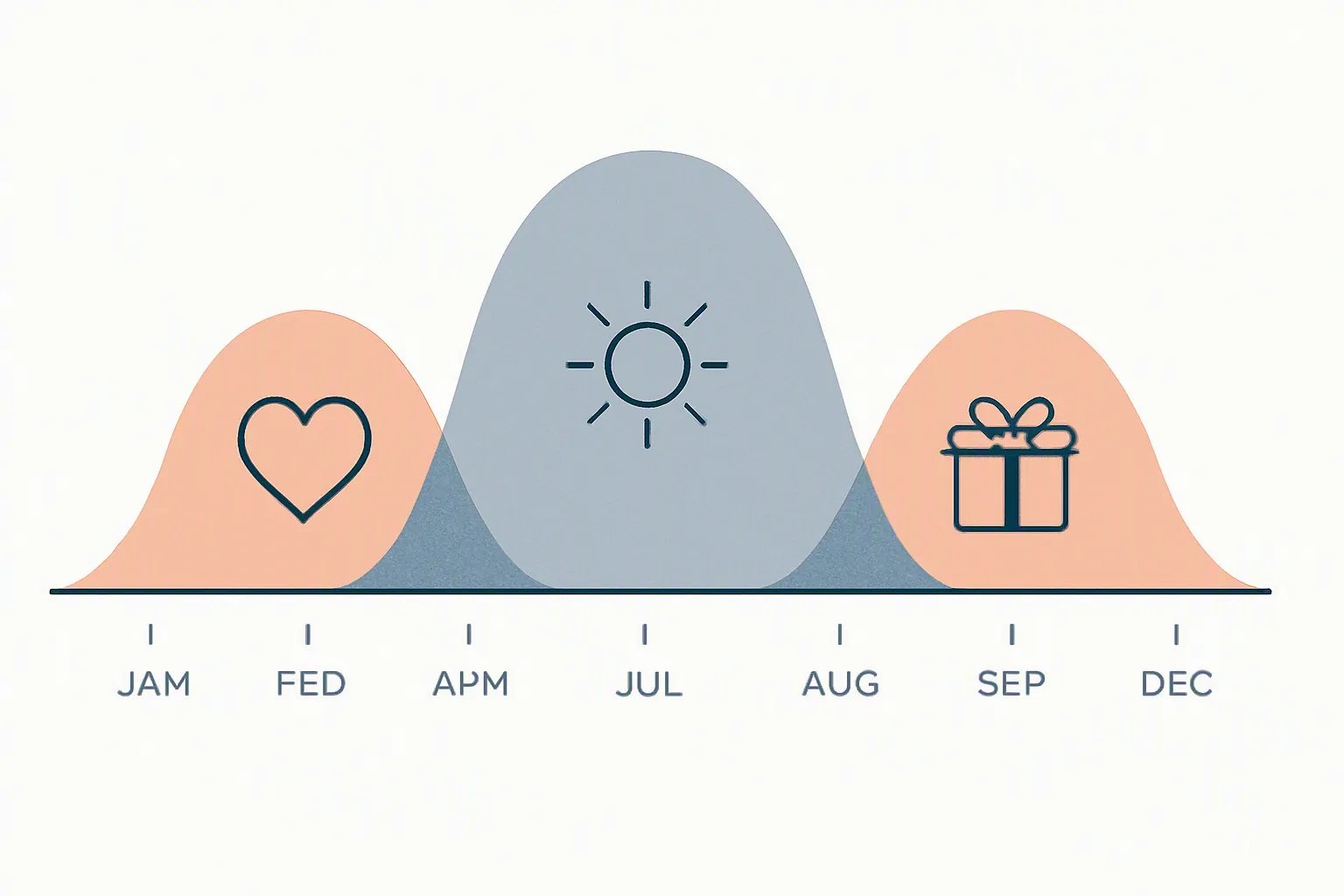 JAM FED APM JUL AUG SEP DEC